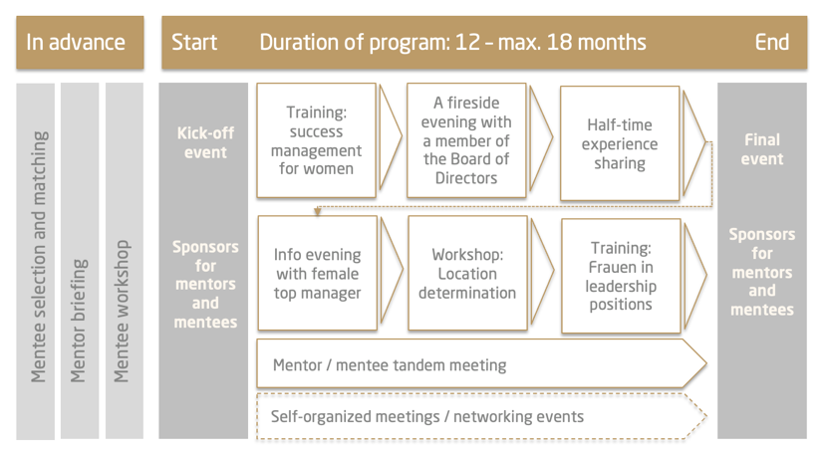 In advance

Start

Duration of program: 12 – max. 18 months

End

Mentee selection and matching

Mentor briefing

Mentee workshop

Kick-off event

Sponsors for mentors and mentees

Training: success management for women

A fireside evening with a member of the Board of Directors

Half-time experience sharing

Info evening with female top manager

Workshop: Location determination

Training: Frauen in leadership positions

Mentor / mentee tandem meeting

Self-organized meetings / networking events

Final event

Sponsors for mentors and mentees